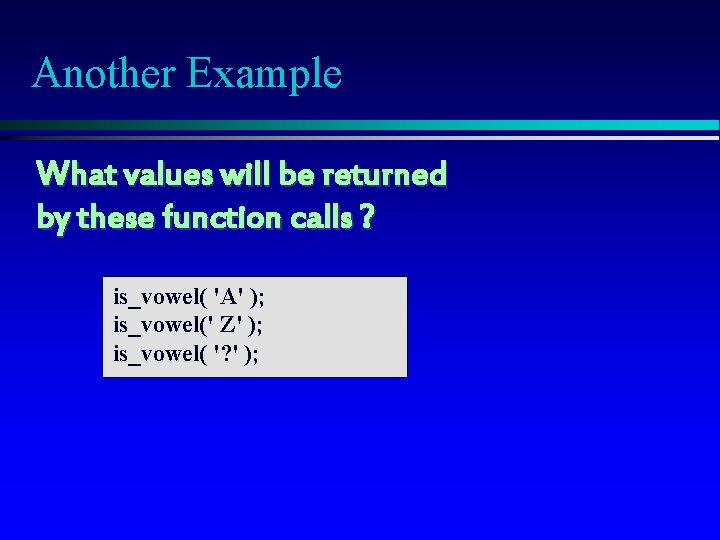 Another Example

What values will be returned by these function calls ?

is_vowel( 'A' );
is_vowel(' Z' );
is_vowel( '?' );